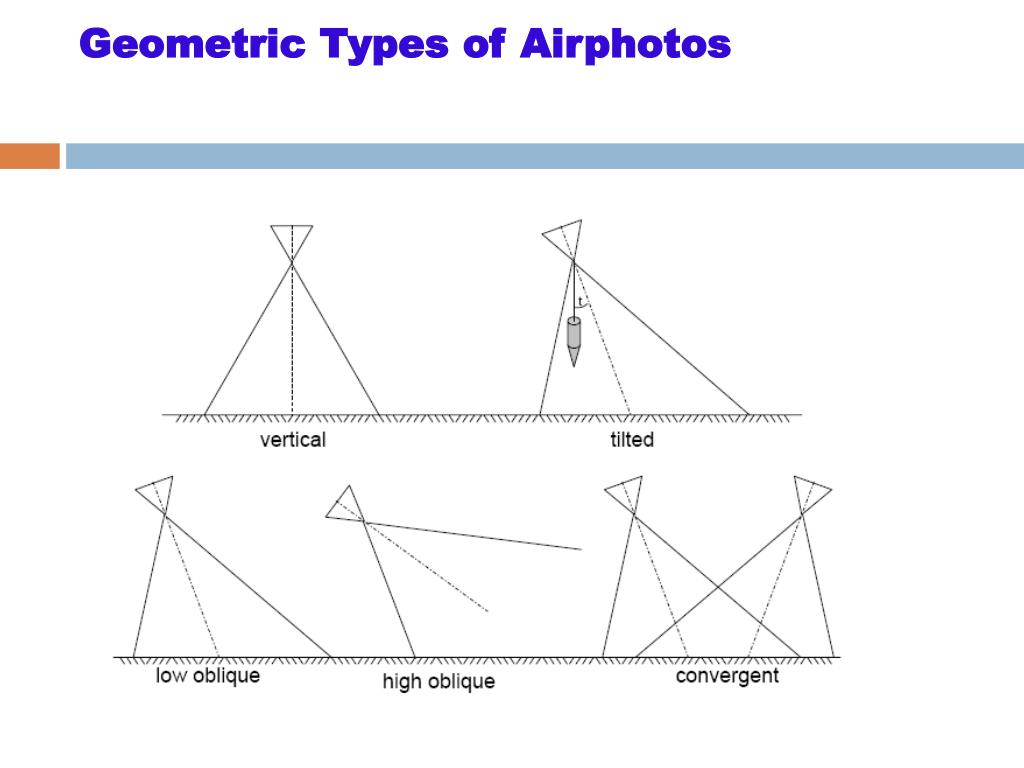 Geometric Types of Airphotos

t

vertical

tilted

low oblique

high oblique

convergent